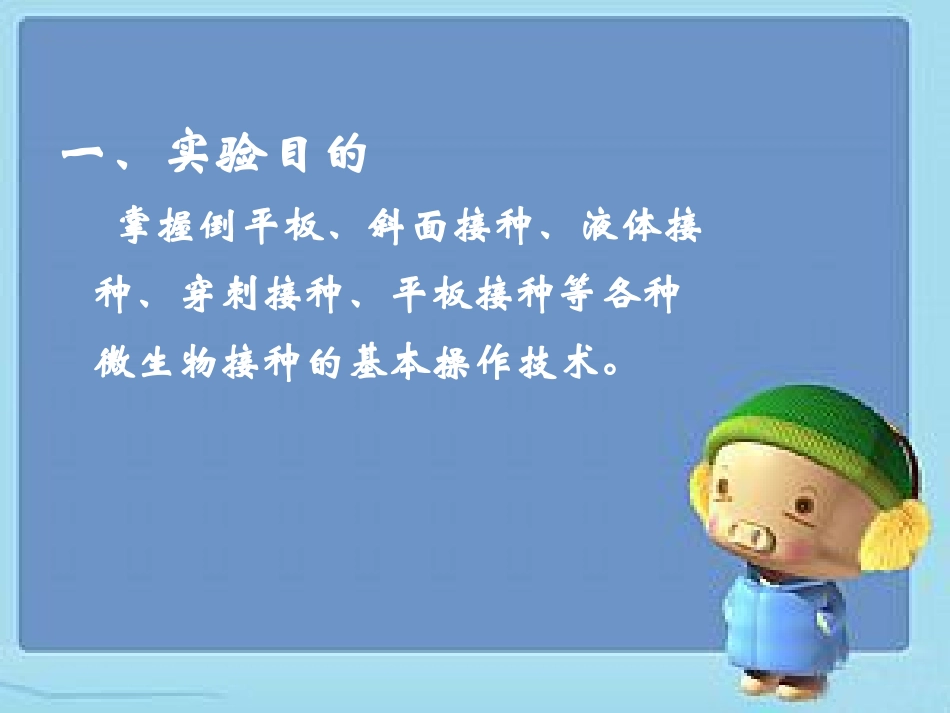 一、实验目的

掌握倒平板、斜面接种、液体接种、穿刺接种、平板接种等各种微生物接种的基本操作技术。